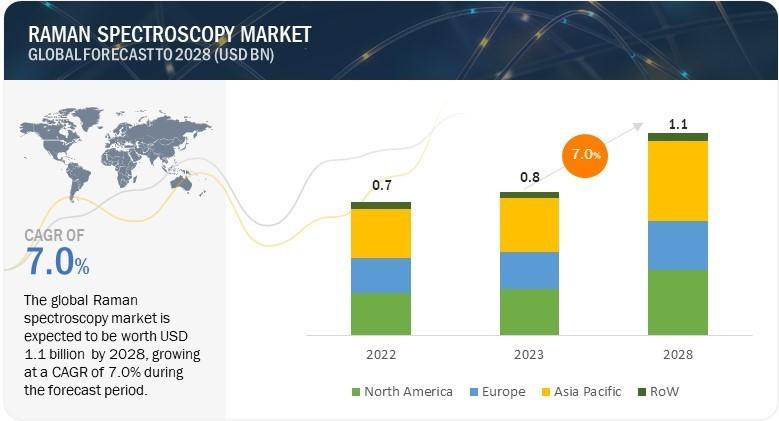 RAMAN SPECTROSCOPY MARKET
GLOBAL FORECAST TO 2028 (USD BN)

CAGR OF
7.0%

The global Raman spectroscopy market is expected to be worth USD 1.1 billion by 2028, growing at a CAGR of 7.0% during the forecast period.

0.7
0.8
7.0%
1.1

2022
2023
2028

North America
Europe
Asia Pacific
RoW